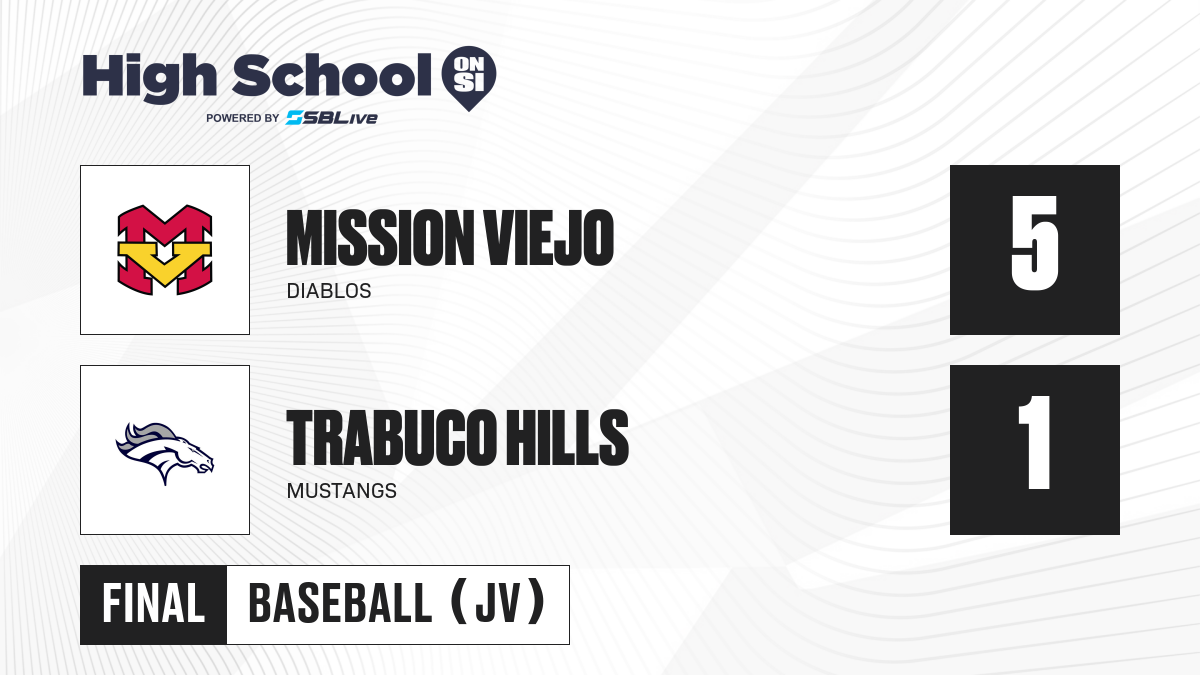 High School ON SI
POWERED BY SBLive

MISSION VIEJO
DIABLOS

5

TRABUCO HILLS
MUSTANGS

1

FINAL BASEBALL (JV)